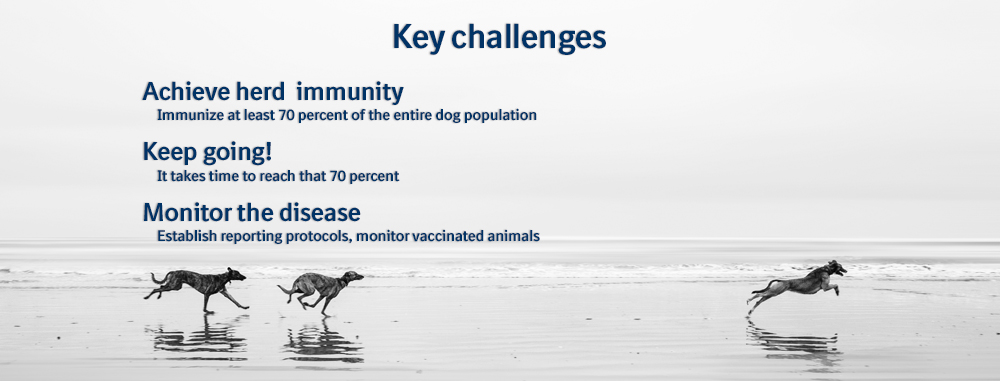 Key challenges

Achieve herd immunity
Immunize at least 70 percent of the entire dog population

Keep going!
It takes time to reach that 70 percent

Monitor the disease
Establish reporting protocols, monitor vaccinated animals